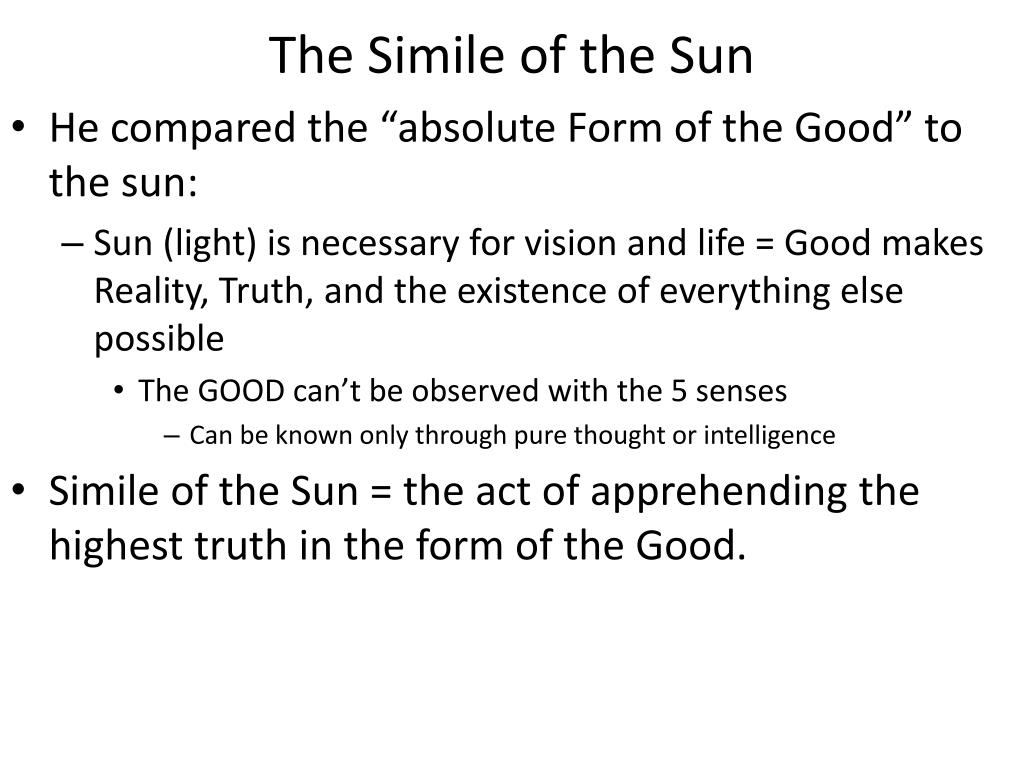 The Simile of the Sun

• He compared the “absolute Form of the Good” to the sun:
  – Sun (light) is necessary for vision and life = Good makes Reality, Truth, and the existence of everything else possible
    • The GOOD can’t be observed with the 5 senses
      – Can be known only through pure thought or intelligence
• Simile of the Sun = the act of apprehending the highest truth in the form of the Good.